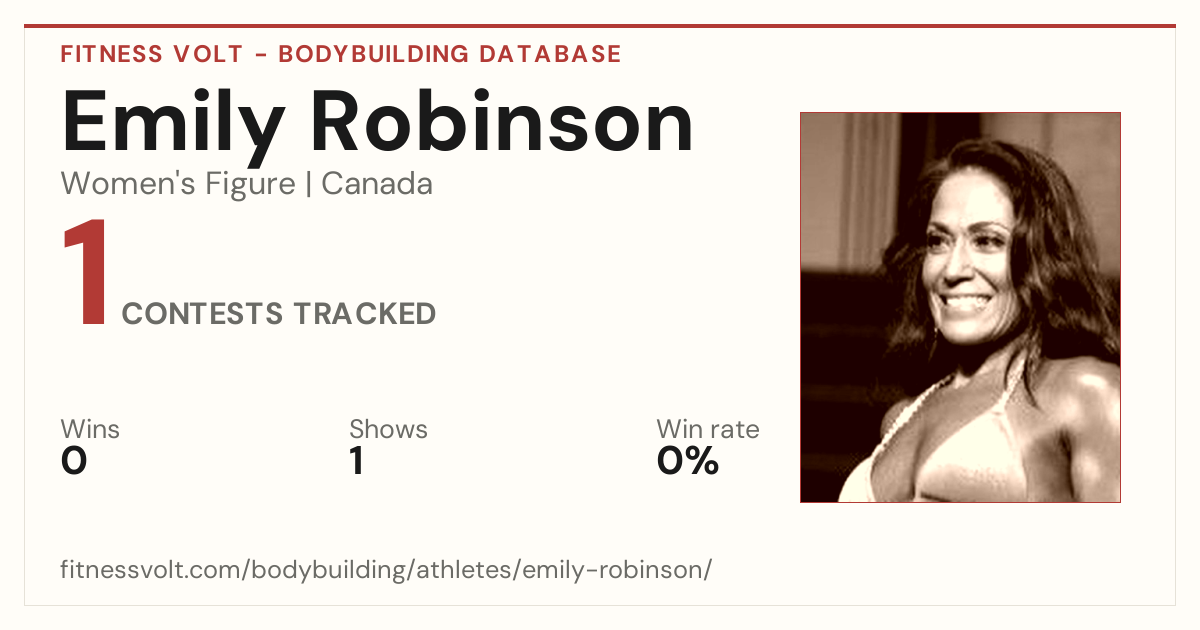 FITNESS VOLT - BODYBUILDING DATABASE

Emily Robinson

Women's Figure | Canada

1 CONTESTS TRACKED

Wins
0

Shows
1

Win rate
0%

fitnessvolt.com/bodybuilding/athletes/emily-robinson/